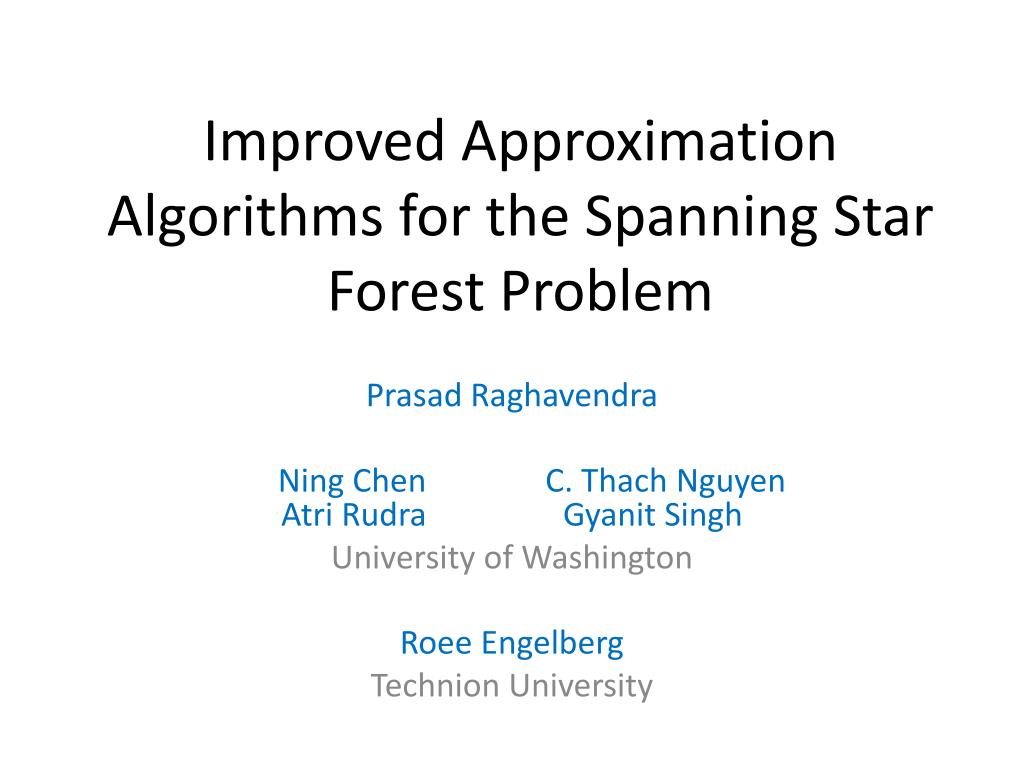 Improved Approximation Algorithms for the Spanning Star Forest Problem

Prasad Raghavendra

Ning Chen C. Thach Nguyen
Atri Rudra Gyanit Singh
University of Washington

Roee Engelberg
Technion University